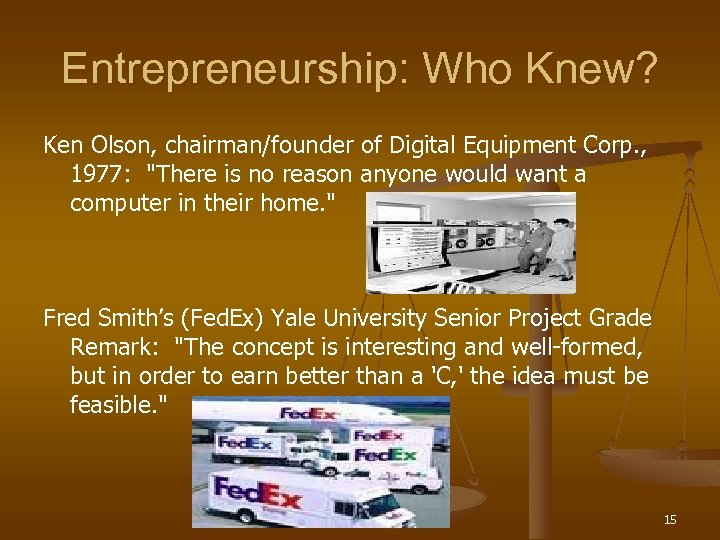 Entrepreneurship: Who Knew?

Ken Olson, chairman/founder of Digital Equipment Corp., 1977: "There is no reason anyone would want a computer in their home."

Fred Smith's (FedEx) Yale University Senior Project Grade Remark: "The concept is interesting and well-formed, but in order to earn better than a 'C,' the idea must be feasible."

FedEx

FedEx

FedEx

FedEx

FedEx

15